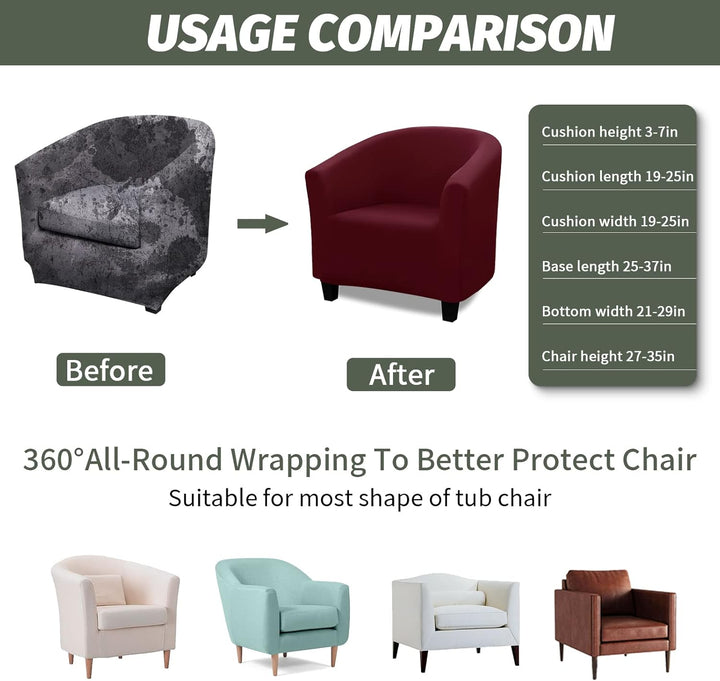 USAGE COMPARISON

Before

After

Cushion height 3-7in

Cushion length 19-25in

Cushion width 19-25in

Base length 25-37in

Bottom width 21-29in

Chair height 27-35in

360°All-Round Wrapping To Better Protect Chair

Suitable for most shape of tub chair